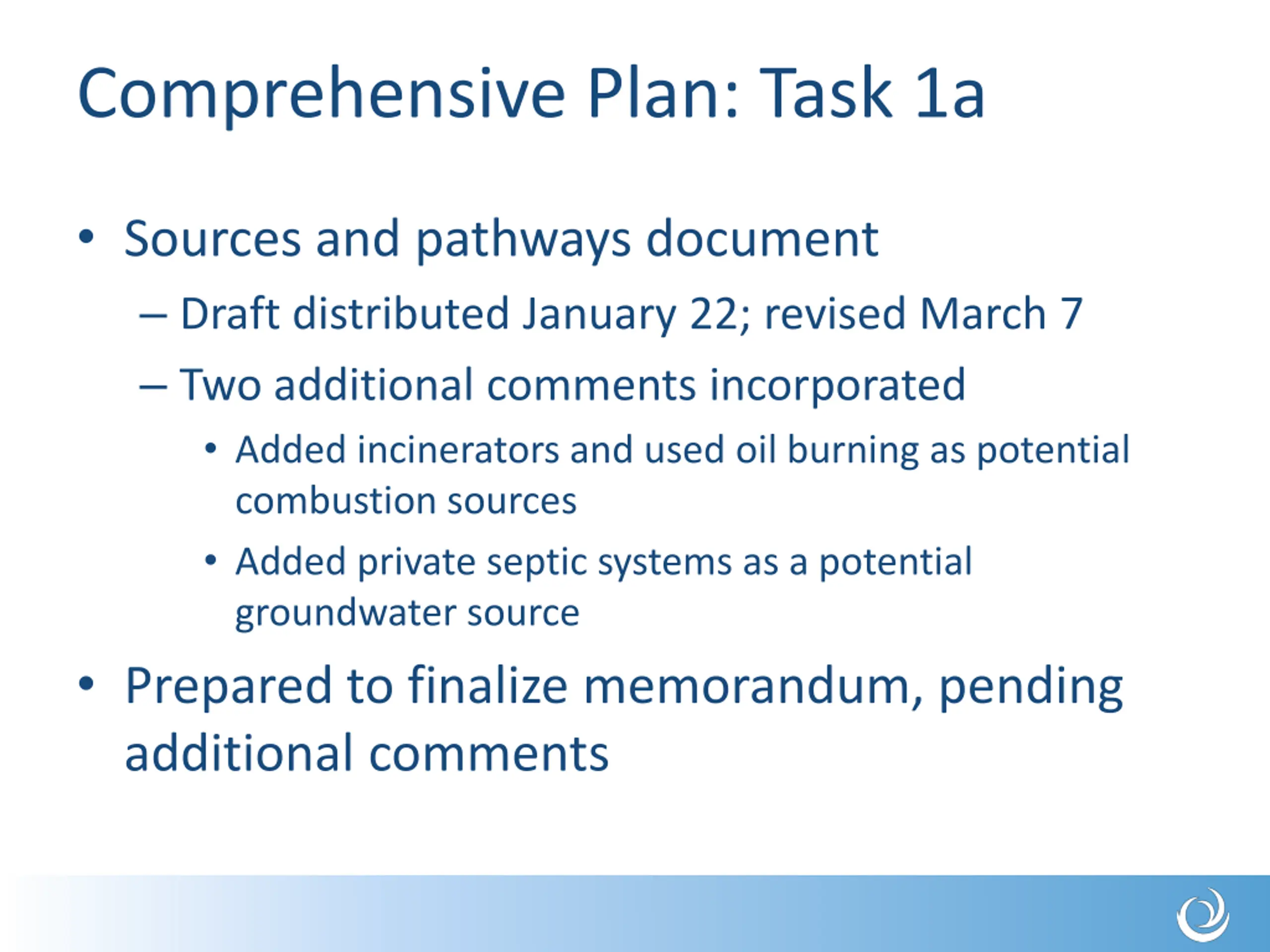 Comprehensive Plan: Task 1a

• Sources and pathways document
– Draft distributed January 22; revised March 7
– Two additional comments incorporated
• Added incinerators and used oil burning as potential combustion sources
• Added private septic systems as a potential groundwater source

• Prepared to finalize memorandum, pending additional comments